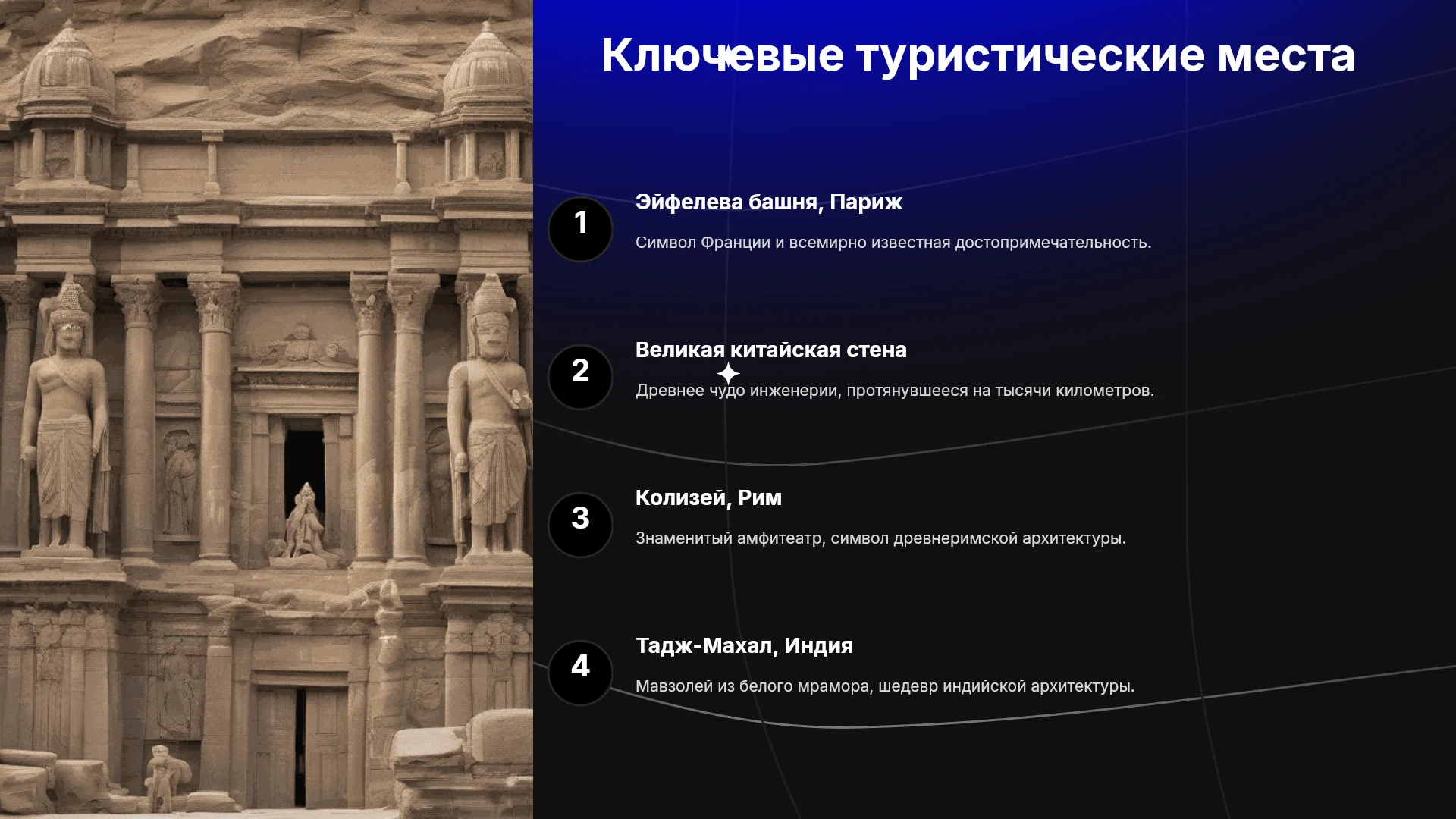 Ключевые туристические места

1

Эйфелева башня, Париж

Символ Франции и всемирно известная достопримечательность.

2

Великая китайская стена

Древнее чудо инженерии, протянувшееся на тысячи километров.

3

Колизей, Рим

Знаменитый амфитеатр, символ древнеримской архитектуры.

4

Тадж-Махал, Индия

Мавзолей из белого мрамора, шедевр индийской архитектуры.